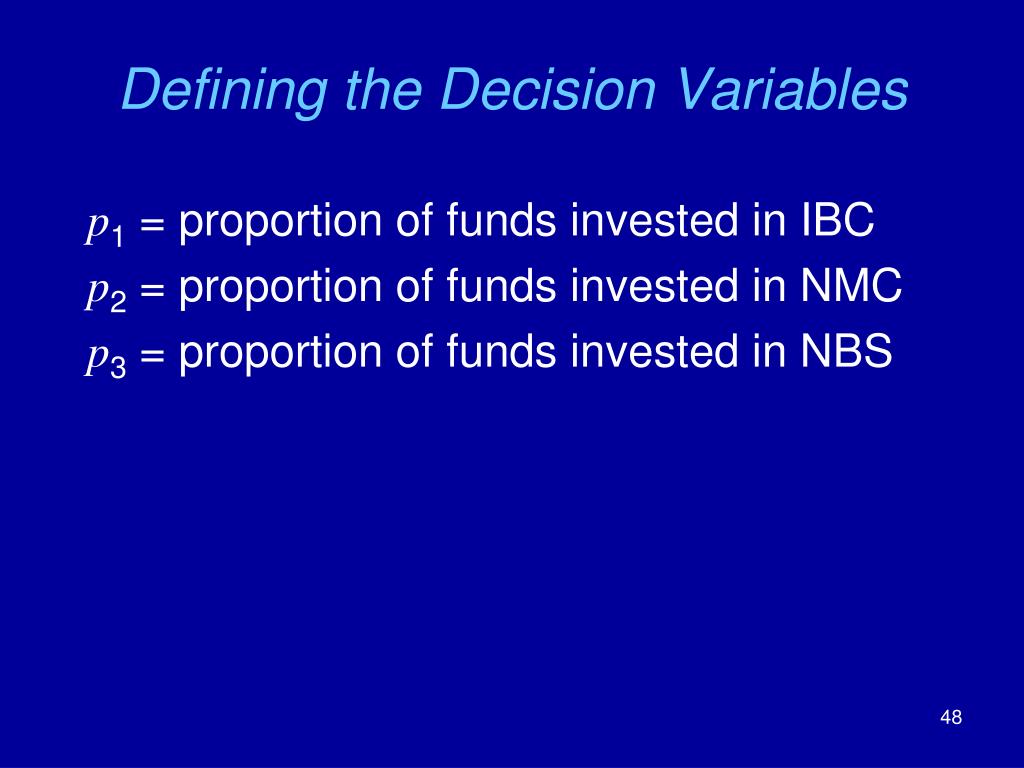 Defining the Decision Variables

$p_1$ = proportion of funds invested in IBC
$p_2$ = proportion of funds invested in NMC
$p_3$ = proportion of funds invested in NBS

48